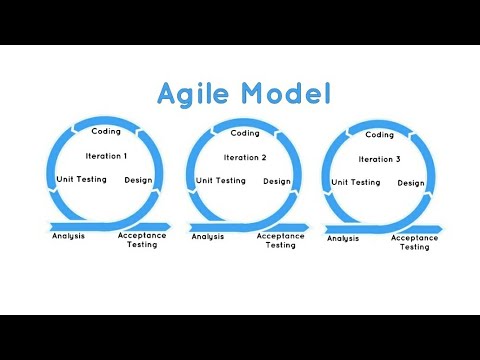 Agile Model

Coding
Iteration 1
Unit Testing
Design
Analysis
Acceptance Testing

Coding
Iteration 2
Unit Testing
Design
Analysis
Acceptance Testing

Coding
Iteration 3
Unit Testing
Design
Analysis
Acceptance Testing